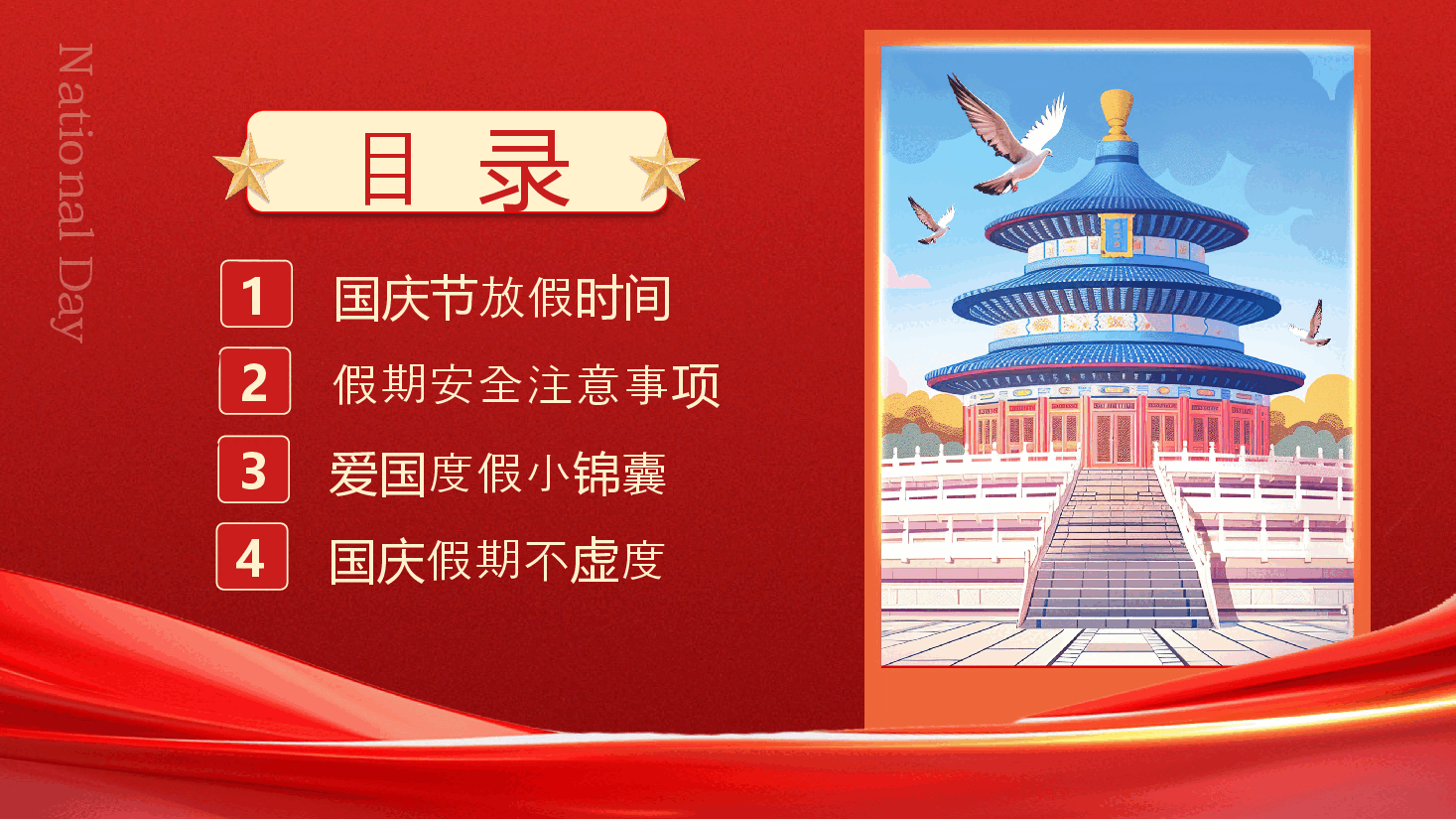 National Day

目 录

1 国庆节放假时间

2 假期安全注意事项

3 爱国度假小锦囊

4 国庆假期不虚度